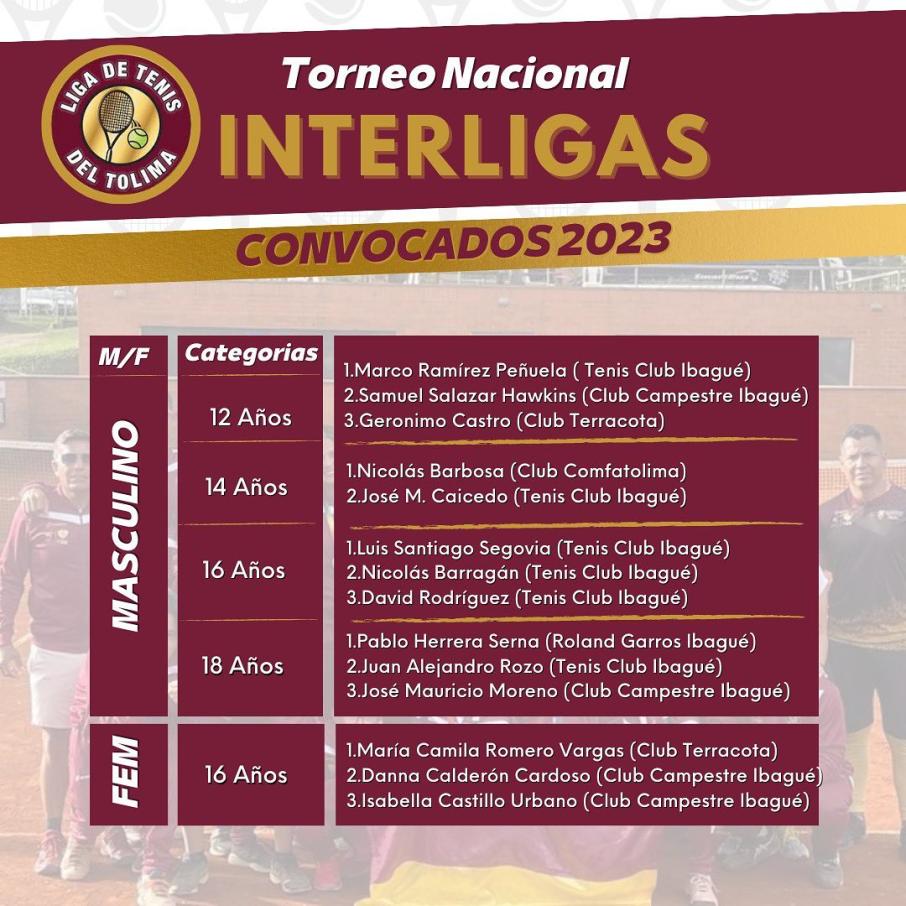 LIGA DE TENIS DEL TOLIMA

Torneo Nacional
INTERLIGAS
CONVOCADOS 2023

| M/F | Categorias | |
|---|---|---|
| MASCULINO | 12 Años | 1.Marco Ramírez Peñuela ( Tenis Club Ibagué) 2.Samuel Salazar Hawkins (Club Campestre Ibagué) 3.Geronimo Castro (Club Terracota) |
| MASCULINO | 14 Años | 1.Nicolás Barbosa (Club Comfatolima) 2.José M. Caicedo (Tenis Club Ibagué) |
| MASCULINO | 16 Años | 1.Luis Santiago Segovia (Tenis Club Ibagué) 2.Nicolás Barragán (Tenis Club Ibagué) 3.David Rodríguez (Tenis Club Ibagué) |
| MASCULINO | 18 Años | 1.Pablo Herrera Serna (Roland Garros Ibagué) 2.Juan Alejandro Rozo (Tenis Club Ibagué) 3.José Mauricio Moreno (Club Campestre Ibagué) |
| FEM | 16 Años | 1.María Camila Romero Vargas (Club Terracota) 2.Danna Calderón Cardoso (Club Campestre Ibagué) 3.Isabella Castillo Urbano (Club Campestre Ibagué) |